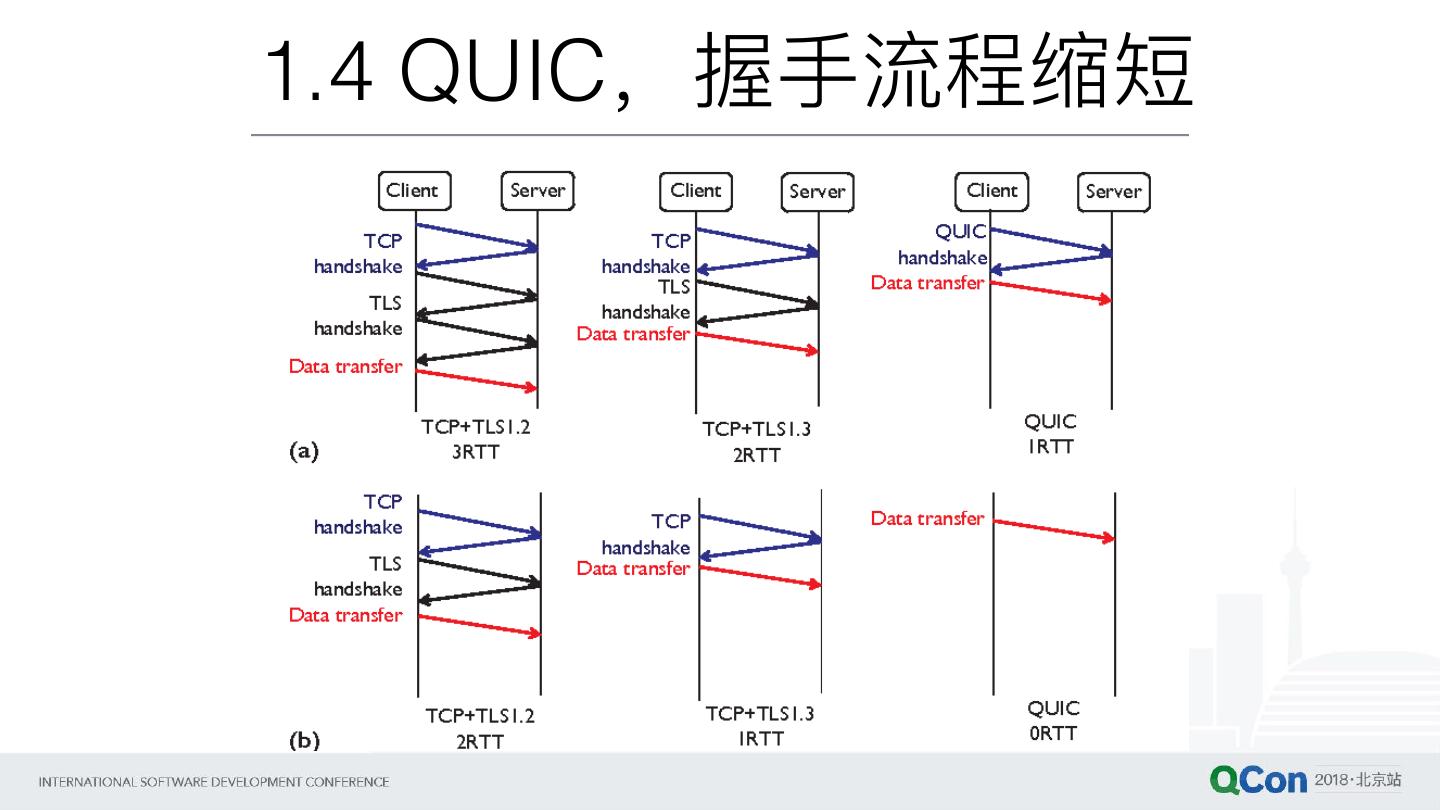 1.4 QUIC，握手流程缩短

Client
Server
TCP
handshake
TLS
handshake
Data transfer
TCP+TLS1.2
3RTT

Client
Server
TCP
handshake
TLS
handshake
Data transfer
TCP+TLS1.3
2RTT

Client
Server
QUIC
handshake
Data transfer
QUIC
1RTT

(a)

TCP
handshake
TLS
handshake
Data transfer
TCP+TLS1.2
2RTT

TCP
handshake
Data transfer
TCP+TLS1.3
1RTT

Data transfer
QUIC
0RTT

(b)

INTERNATIONAL SOFTWARE DEVELOPMENT CONFERENCE

QCon 2018·北京站